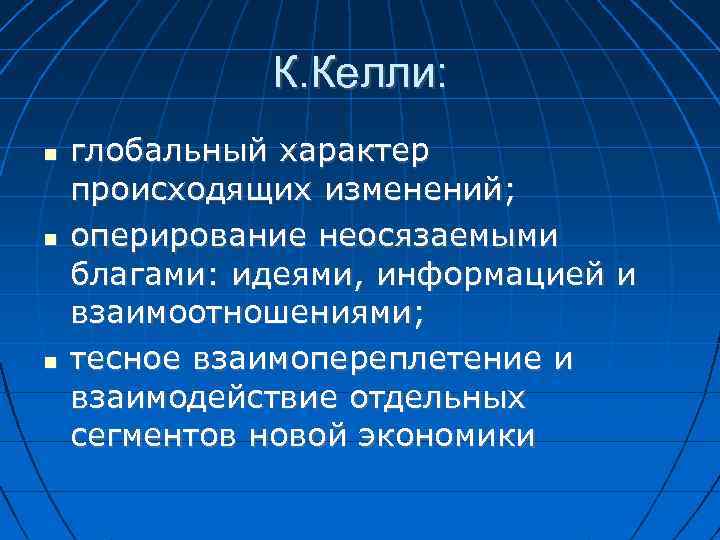 К.Келли:

- глобальный характер происходящих изменений;
- оперирование неосязаемыми благами: идеями, информацией и взаимоотношениями;
- тесное взаимопереплетение и взаимодействие отдельных сегментов новой экономики